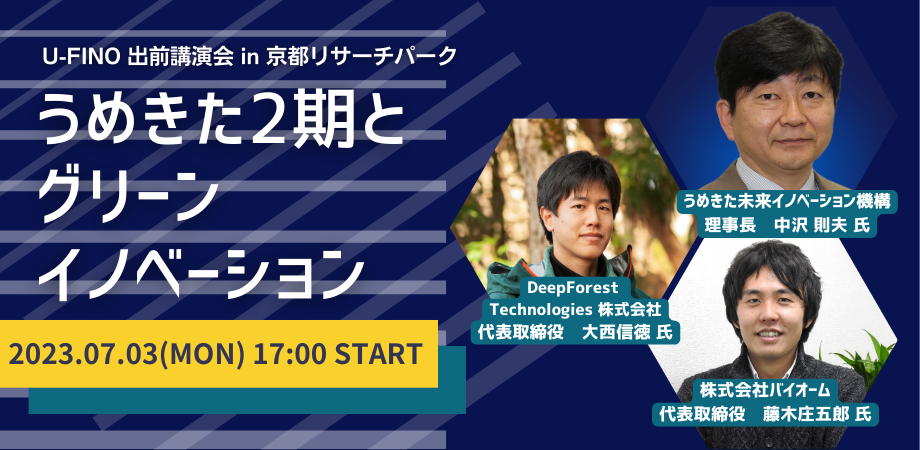 U-FINO 出前講演会 in 京都リサーチパーク

うめきた2期と
グリーン
イノベーション

2023.07.03(MON) 17:00 START

うめきた未来イノベーション機構
理事長　中沢 則夫 氏

DeepForest
Technologies 株式会社
代表取締役　大西信徳 氏

株式会社バイオーム
代表取締役　藤木庄五郎 氏